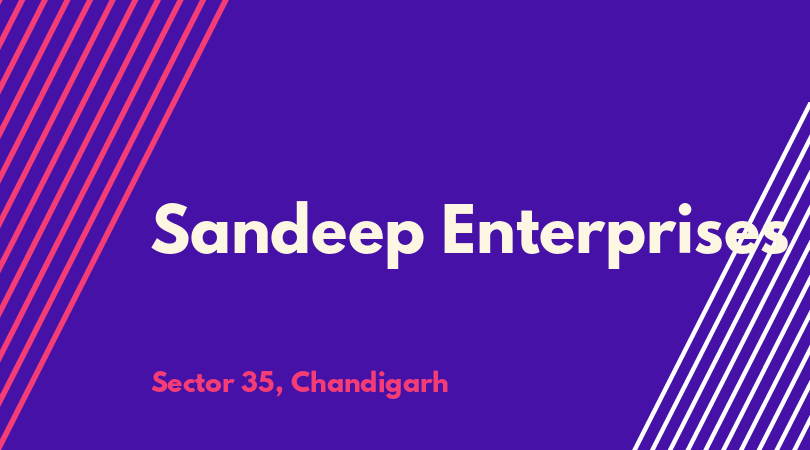 Sandeep Enterprises

Sector 35, Chandigarh